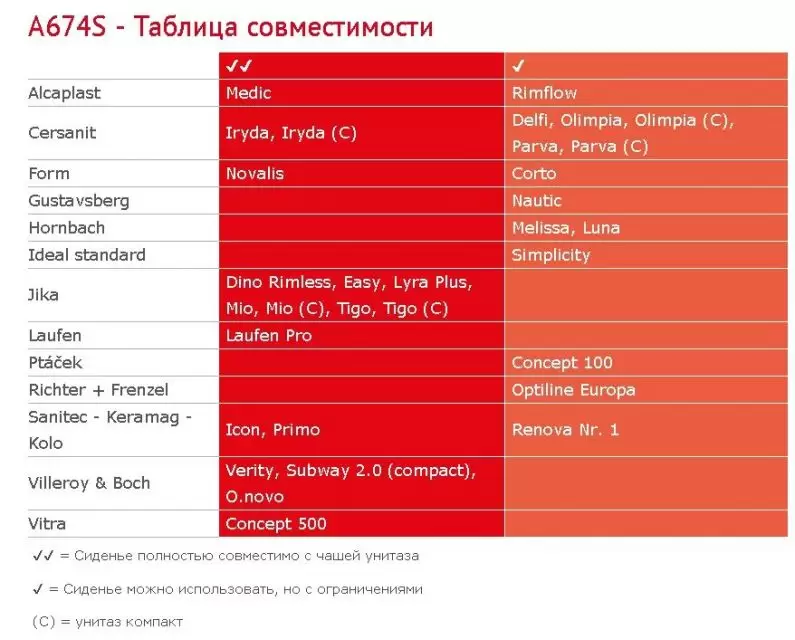 A674S - Таблица совместимости

| | ✓✓ | ✓ |
|---|---|---|
| Alcaplast | Medic | Rimflow |
| Cersanit | Iryda, Iryda (C) | Delfi, Olimpia, Olimpia (C), Parva, Parva (C) |
| Form | Novalis | Corto |
| Gustavsberg | | Nautic |
| Hornbach | | Melissa, Luna |
| Ideal standard | | Simplicity |
| Jika | Dino Rimless, Easy, Lyra Plus, Mio, Mio (C), Tigo, Tigo (C) | |
| Laufen | Laufen Pro | |
| Ptáček | | Concept 100 |
| Richter + Frenzel | | Optiline Europa |
| Sanitec - Keramag - Kolo | Icon, Primo | Renova Nr. 1 |
| Villeroy & Boch | Verity, Subway 2.0 (compact), O.novo | |
| Vitra | Concept 500 | |

✓✓ = Сиденье полностью совместимо с чашей унитаза

✓ = Сиденье можно использовать, но с ограничениями

(C) = унитаз компакт